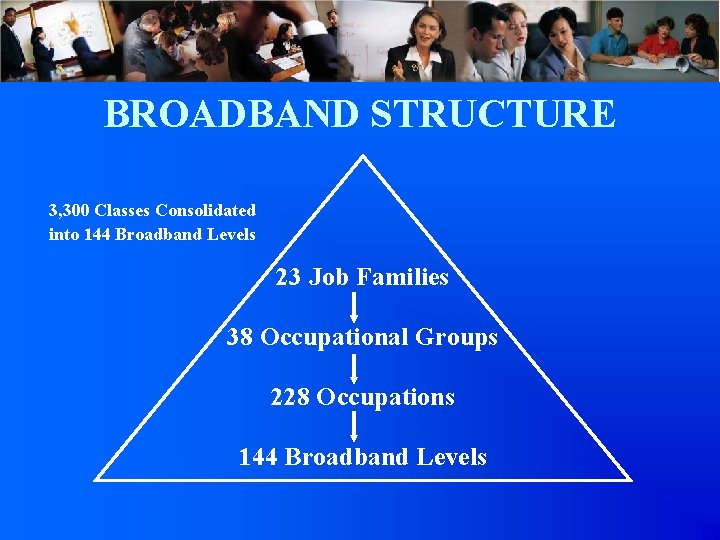 BROADBAND STRUCTURE

3,300 Classes Consolidated into 144 Broadband Levels

23 Job Families

38 Occupational Groups

228 Occupations

144 Broadband Levels